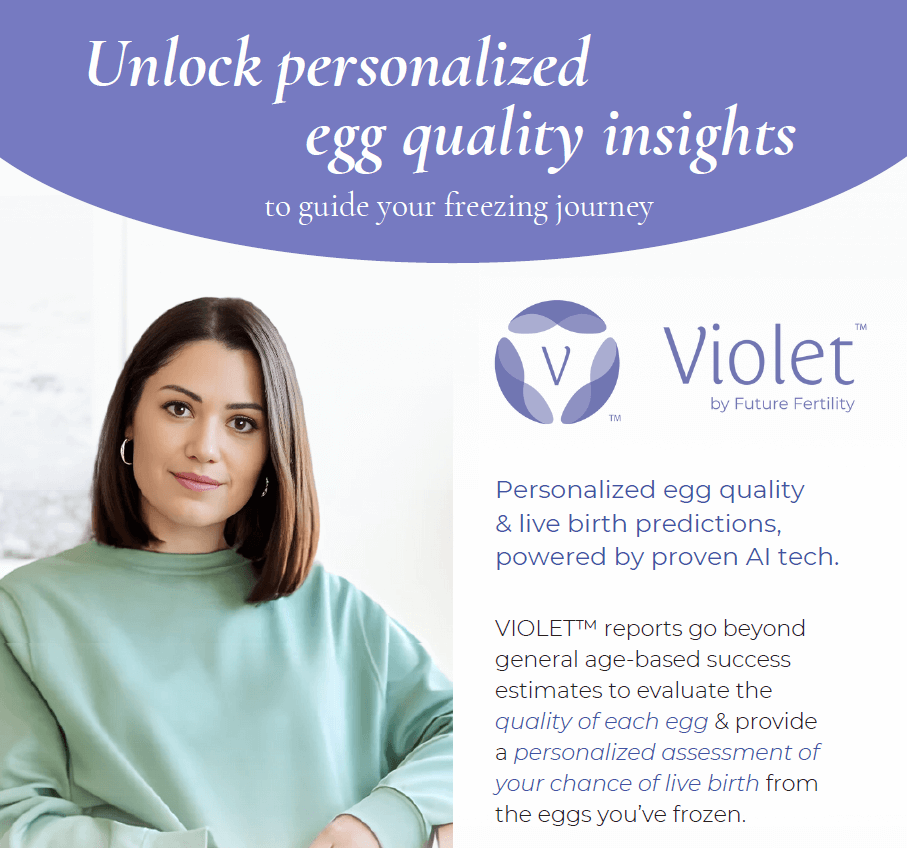 Unlock personalized egg quality insights

to guide your freezing journey

V ™

Violet™
by Future Fertility

Personalized egg quality & live birth predictions, powered by proven AI tech.

VIOLET™ reports go beyond general age-based success estimates to evaluate the quality of each egg & provide a personalized assessment of your chance of live birth from the eggs you've frozen.